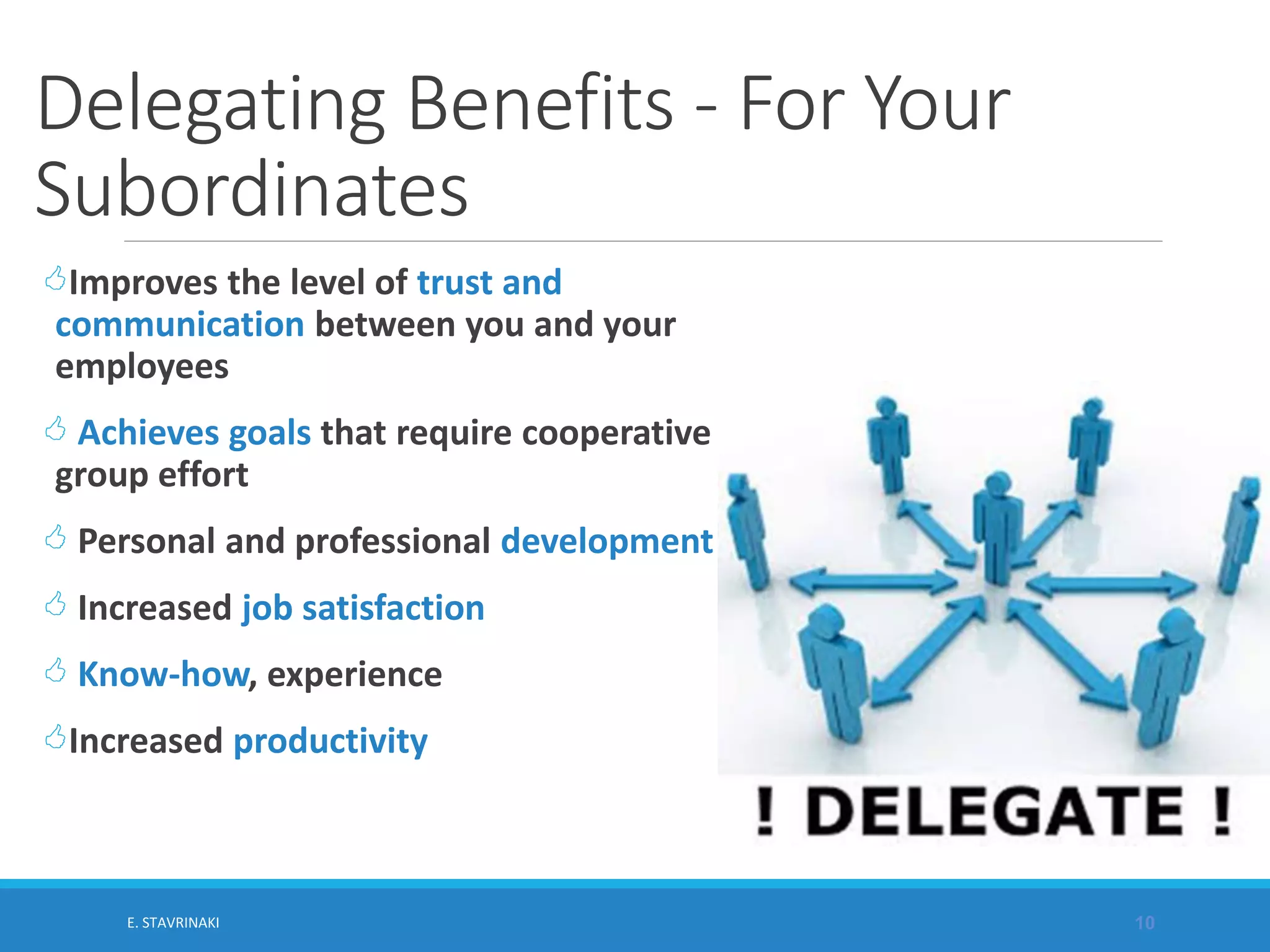 Delegating Benefits - For Your Subordinates

Improves the level of trust and communication between you and your employees

Achieves goals that require cooperative group effort

Personal and professional development

Increased job satisfaction

Know-how, experience

Increased productivity

! DELEGATE !

E. STAVRINAKI

10